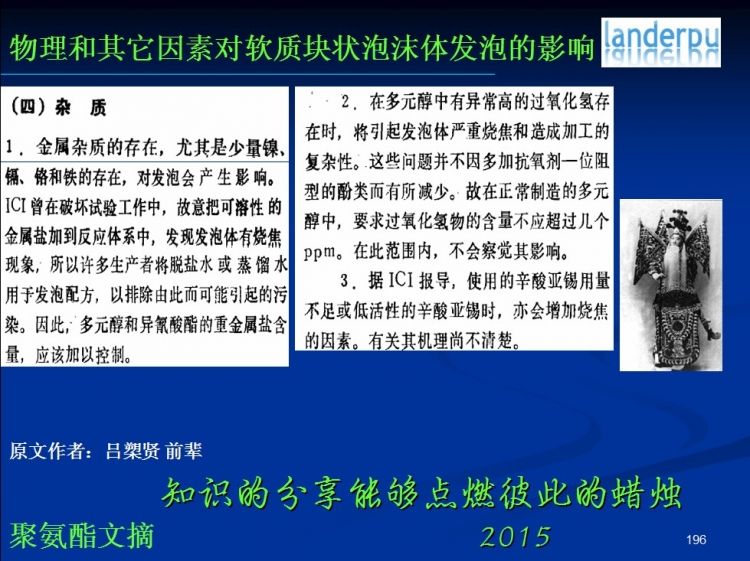 物理和其它因素对软质块状泡沫体发泡的影响

landerpu

（四）杂　质

1．金属杂质的存在，尤其是少量镍、镉、铬和铁的存在，对发泡会产生影响。ICI曾在破坏试验工作中，故意把可溶性的金属盐加到反应体系中，发现发泡体有烧焦现象，所以许多生产者将脱盐水或蒸馏水用于发泡配方，以排除由此而可能引起的污染。因此，多元醇和异氰酸酯的重金属盐含量，应该加以控制。

2．在多元醇中有异常高的过氧化氢存在时，将引起发泡体严重烧焦和造成加工的复杂性。这些问题并不因多加抗氧剂一位阻型的酚类而有所减少。故在正常制造的多元醇中，要求过氧化氢物的含量不应超过几个ppm。在此范围内，不会察觉其影响。

3．据ICI报导，使用的辛酸亚锡用量不足或低活性的辛酸亚锡时，亦会增加烧焦的因素。有关其机理尚不清楚。

原文作者：吕槊贤 前辈

知识的分享能够点燃彼此的蜡烛

聚氨酯文摘

2015

196